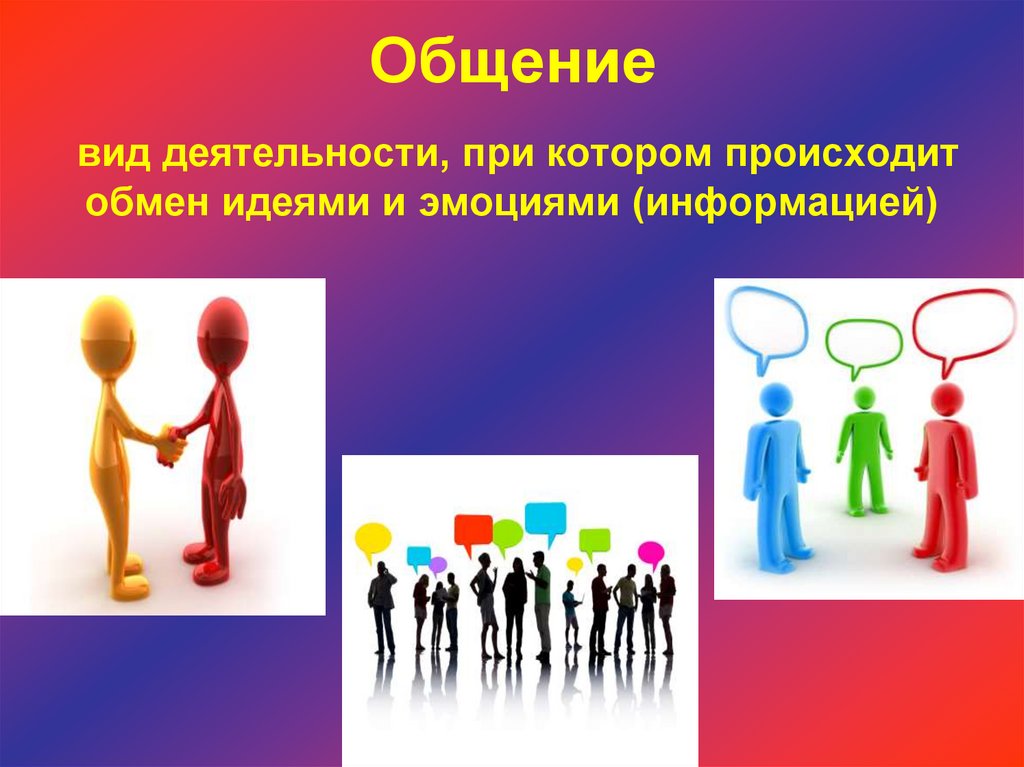 Общение

вид деятельности, при котором происходит обмен идеями и эмоциями (информацией)